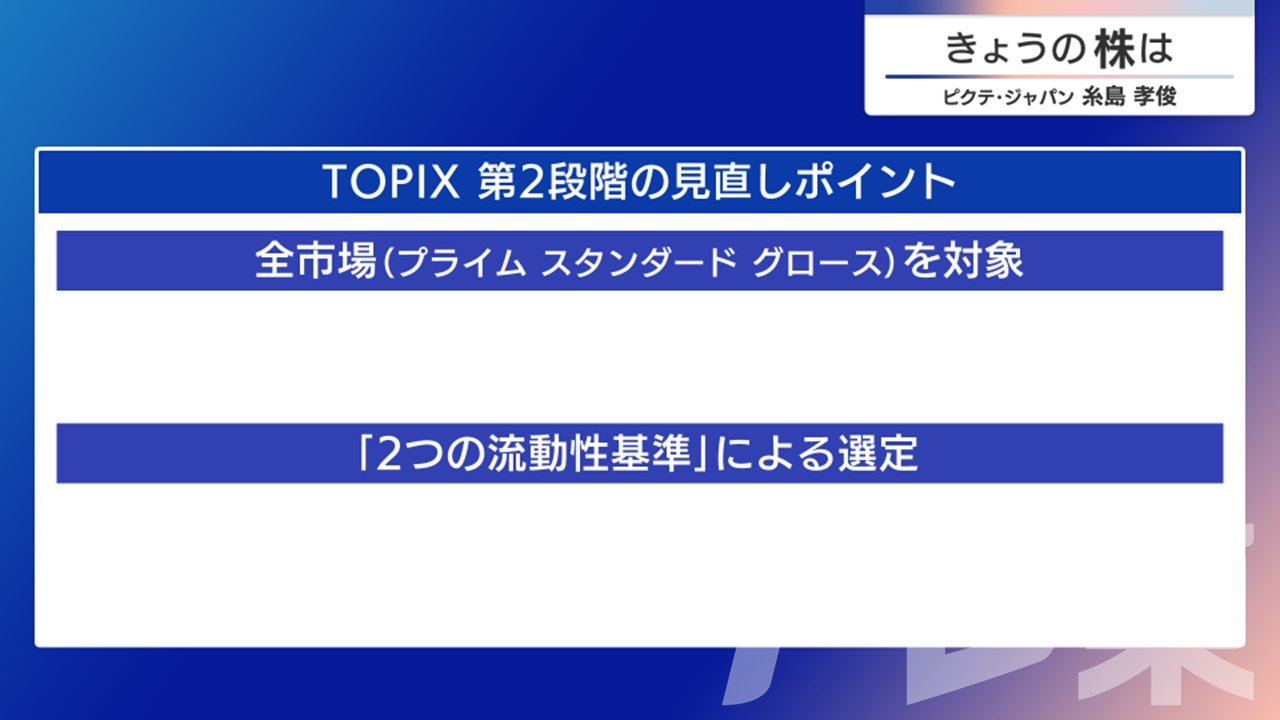 きょうの株は

ピクテ・ジャパン 糸島 孝俊

TOPIX 第2段階の見直しポイント

全市場(プライム スタンダード グロース)を対象

「2つの流動性基準」による選定